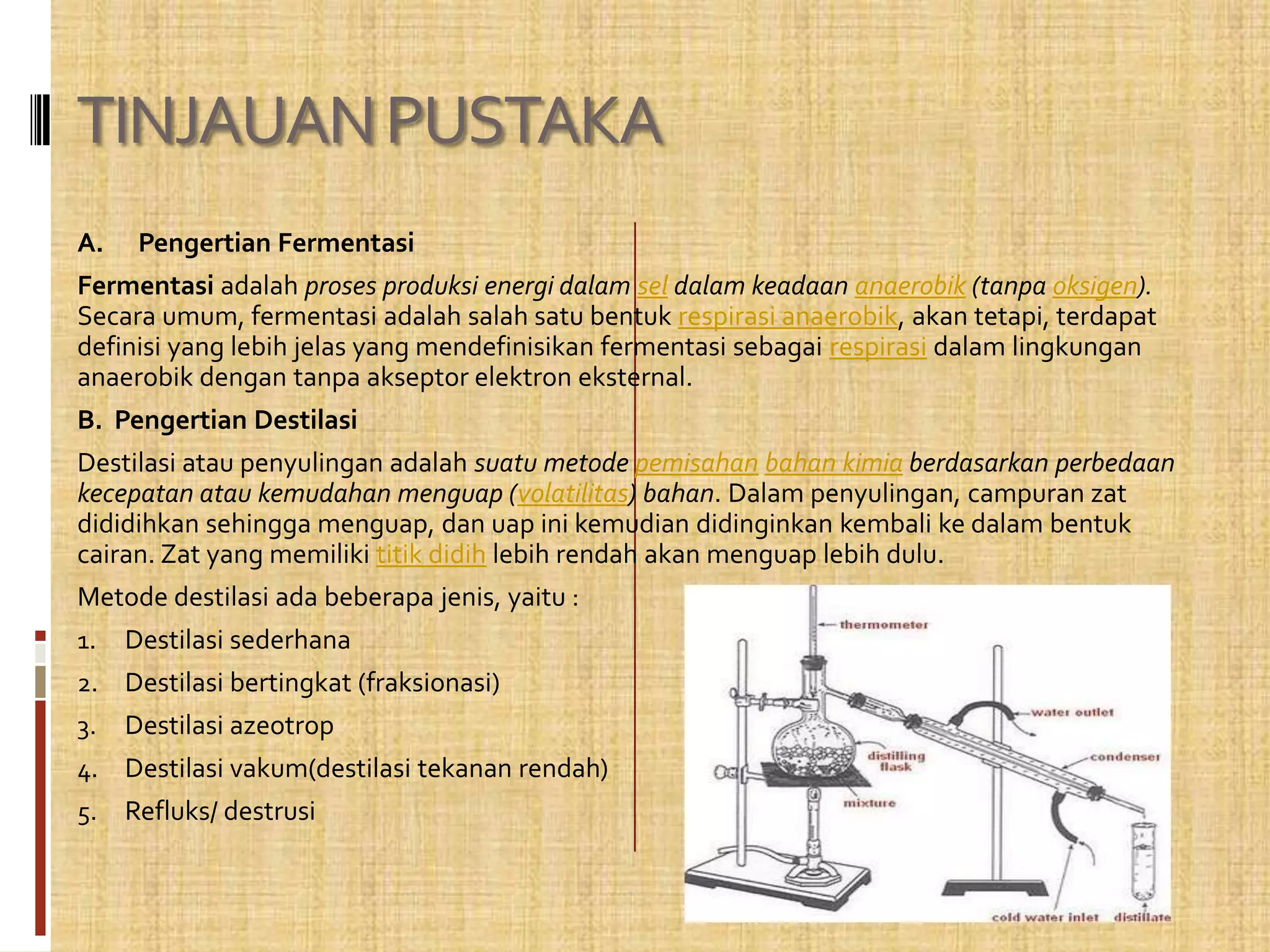 TINJAUAN PUSTAKA

A. Pengertian Fermentasi

Fermentasi adalah proses produksi energi dalam sel dalam keadaan anaerobik (tanpa oksigen). Secara umum, fermentasi adalah salah satu bentuk respirasi anaerobik, akan tetapi, terdapat definisi yang lebih jelas yang mendefinisikan fermentasi sebagai respirasi dalam lingkungan anaerobik dengan tanpa akseptor elektron eksternal.

B. Pengertian Destilasi

Destilasi atau penyulingan adalah suatu metode pemisahan bahan kimia berdasarkan perbedaan kecepatan atau kemudahan menguap (volatilitas) bahan. Dalam penyulingan, campuran zat dididihkan sehingga menguap, dan uap ini kemudian didinginkan kembali ke dalam bentuk cairan. Zat yang memiliki titik didih lebih rendah akan menguap lebih dulu.

Metode destilasi ada beberapa jenis, yaitu :

1. Destilasi sederhana
2. Destilasi bertingkat (fraksionasi)
3. Destilasi azeotrop
4. Destilasi vakum(destilasi tekanan rendah)
5. Refluks/ destrusi

thermometer
water outlet
distilling flask
condenser
mixture
cold water inlet
distillate